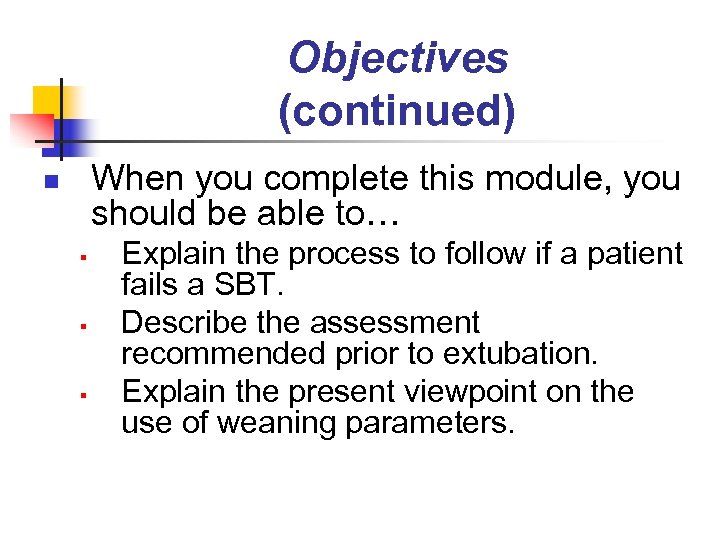 Objectives (continued)

When you complete this module, you should be able to…

Explain the process to follow if a patient fails a SBT.

Describe the assessment recommended prior to extubation.

Explain the present viewpoint on the use of weaning parameters.